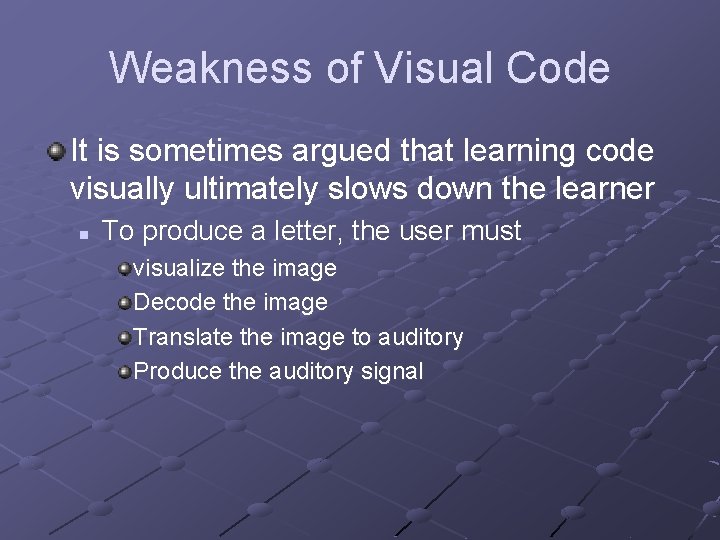 Weakness of Visual Code

It is sometimes argued that learning code visually ultimately slows down the learner

To produce a letter, the user must

visualize the image

Decode the image

Translate the image to auditory

Produce the auditory signal